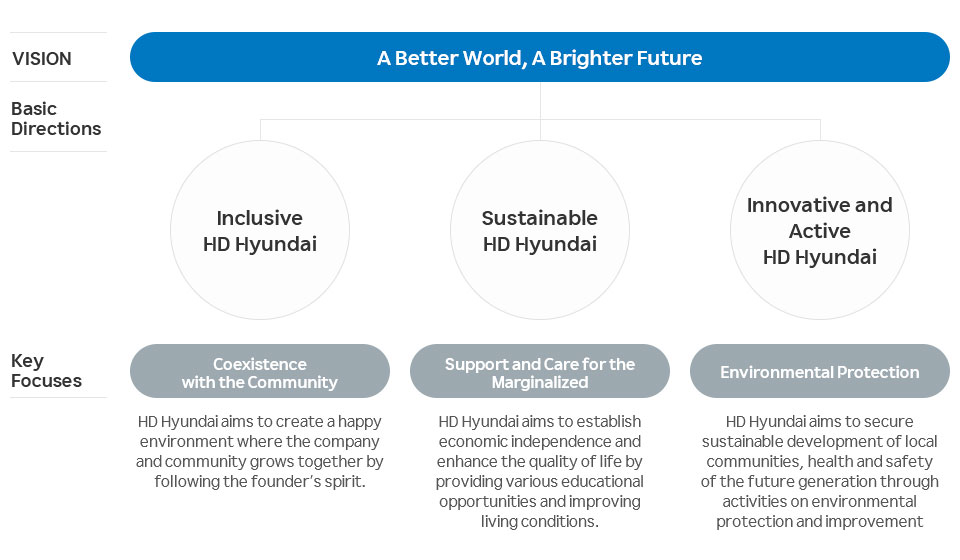 VISION

A Better World, A Brighter Future

Basic Directions

Inclusive HD Hyundai

Sustainable HD Hyundai

Innovative and Active HD Hyundai

Key Focuses

Coexistence with the Community

HD Hyundai aims to create a happy environment where the company and community grows together by following the founder's spirit.

Support and Care for the Marginalized

HD Hyundai aims to establish economic independence and enhance the quality of life by providing various educational opportunities and improving living conditions.

Environmental Protection

HD Hyundai aims to secure sustainable development of local communities, health and safety of the future generation through activities on environmental protection and improvement